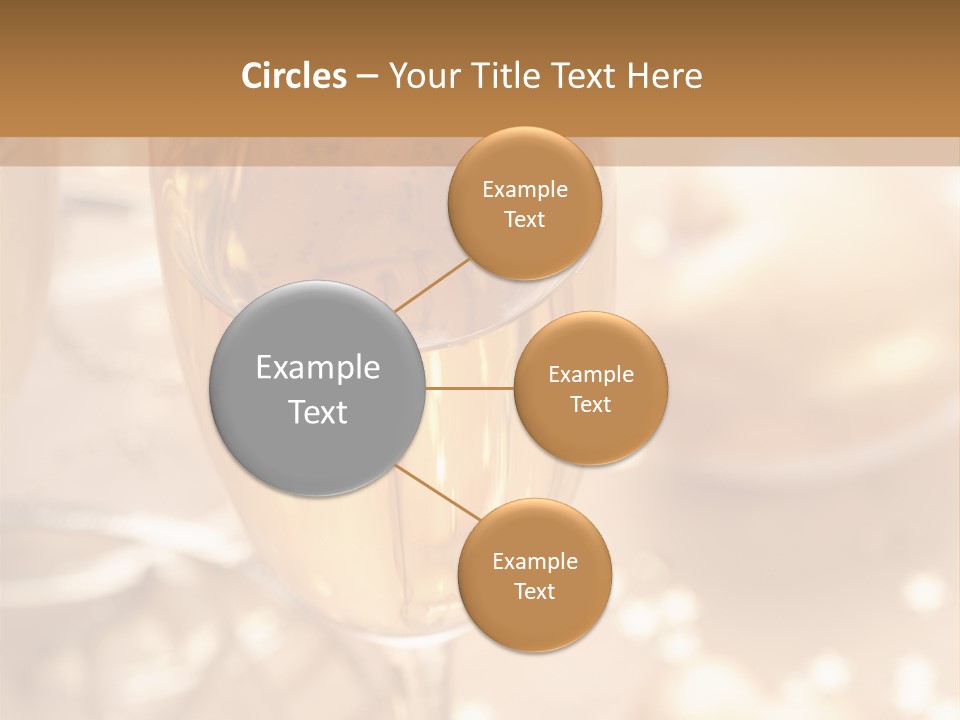 Circles – Your Title Text Here

Example Text

Example Text

Example Text

Example Text